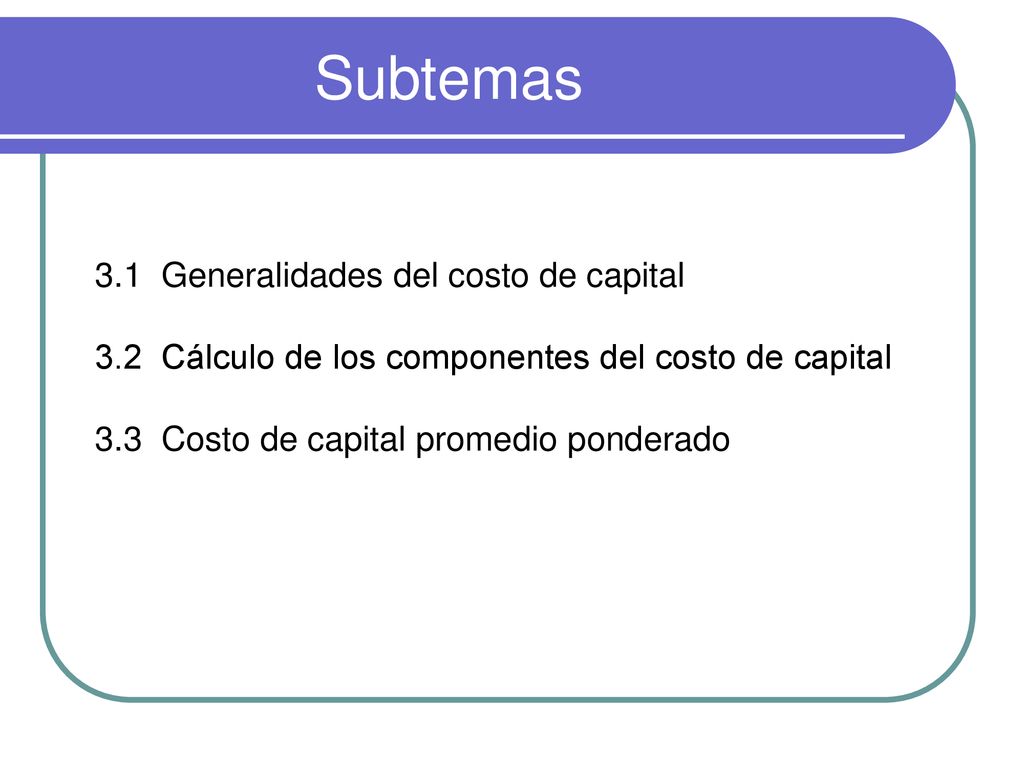 Subtemas

3.1 Generalidades del costo de capital

3.2 Cálculo de los componentes del costo de capital

3.3 Costo de capital promedio ponderado